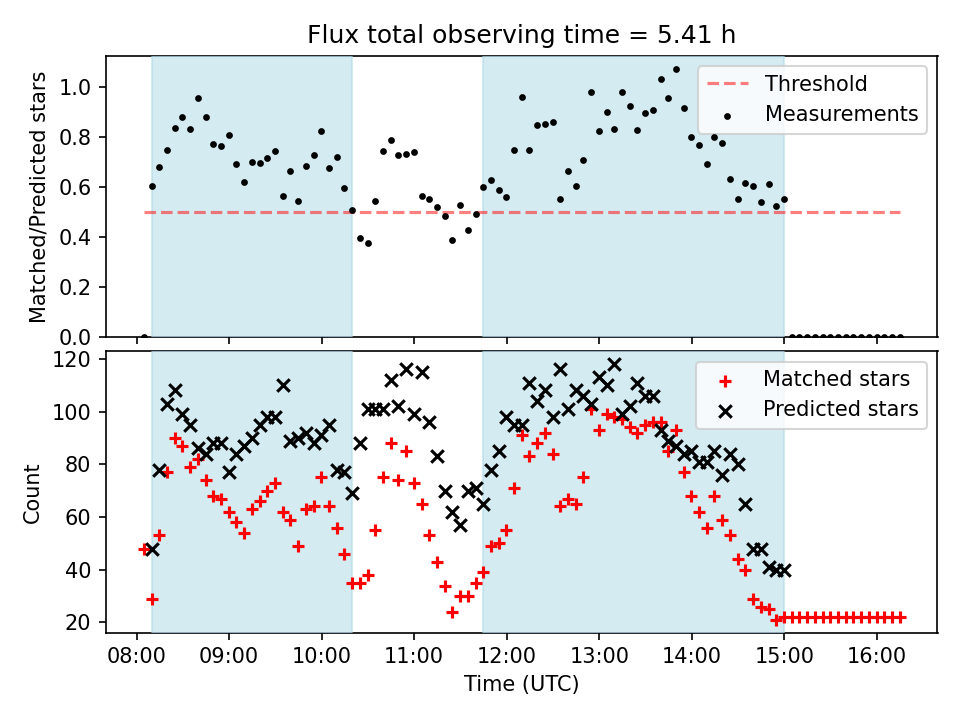 Flux total observing time = 5.41 h

Matched/Predicted stars

1.0
0.8
0.6
0.4
0.2
0.0

Threshold
Measurements

Count

120
100
80
60
40
20

Matched stars
Predicted stars

08:00
09:00
10:00
11:00
12:00
13:00
14:00
15:00
16:00

Time (UTC)